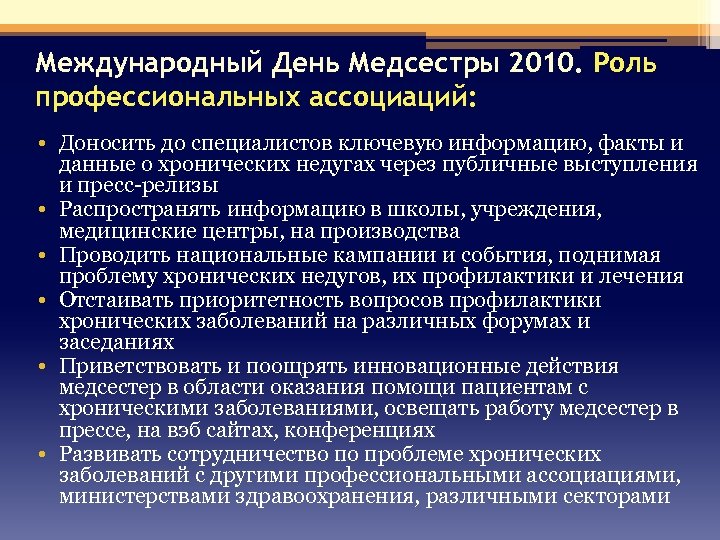 Международный День Медсестры 2010. Роль профессиональных ассоциаций:

• Доносить до специалистов ключевую информацию, факты и данные о хронических недугах через публичные выступления и пресс-релизы
• Распространять информацию в школы, учреждения, медицинские центры, на производства
• Проводить национальные кампании и события, поднимая проблему хронических недугов, их профилактики и лечения
• Отстаивать приоритетность вопросов профилактики хронических заболеваний на различных форумах и заседаниях
• Приветствовать и поощрять инновационные действия медсестер в области оказания помощи пациентам с хроническими заболеваниями, освещать работу медсестер в прессе, на вэб сайтах, конференциях
• Развивать сотрудничество по проблеме хронических заболеваний с другими профессиональными ассоциациями, министерствами здравоохранения, различными секторами